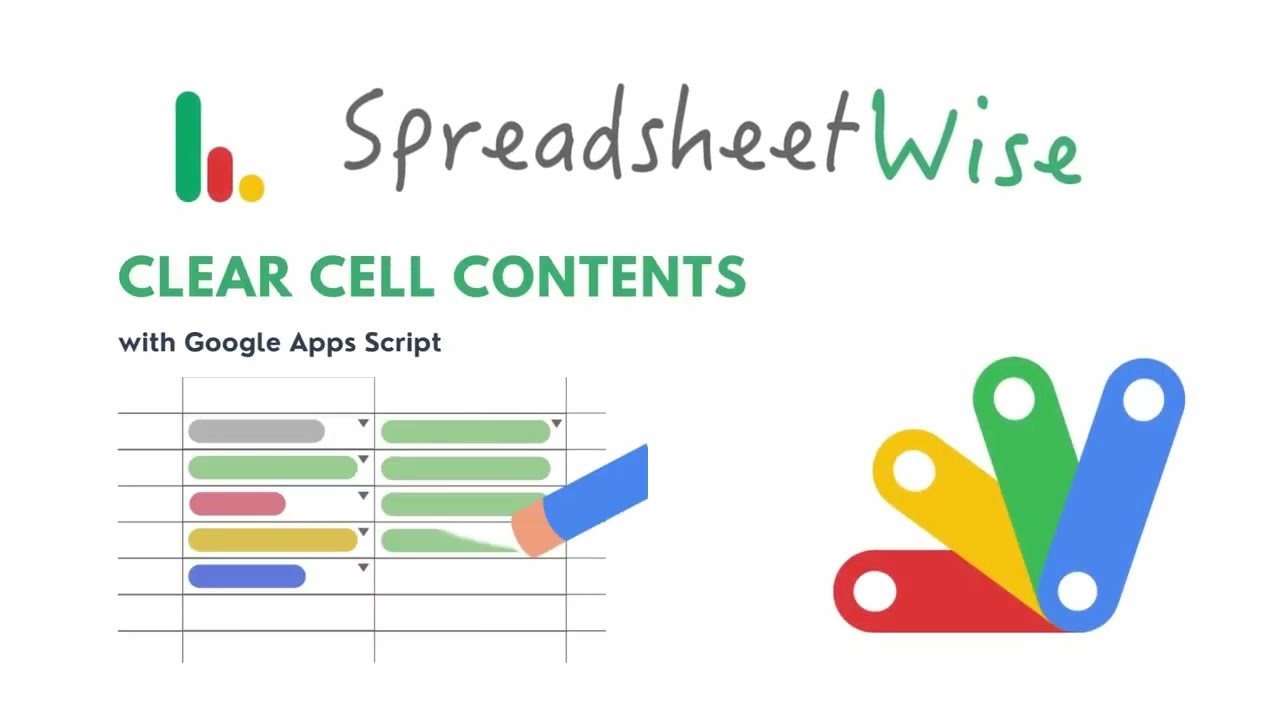 SpreadsheetWise

CLEAR CELL CONTENTS

with Google Apps Script